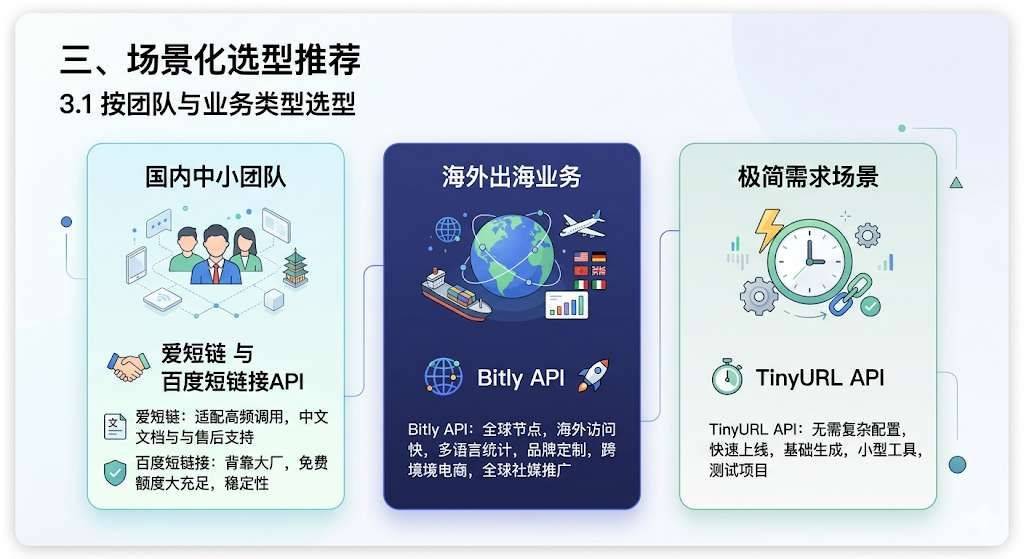 三、场景化选型推荐

3.1 按团队与业务类型选型

国内中小团队

爱短链 与 百度短链接API

爱短链：适配高频调用，中文文档与与售后支持

百度短链接：背靠大厂，免费额度大充足，稳定性

海外出海业务

Bitly API

Bitly API：全球节点，海外访问快，多语言统计，品牌定制，跨境电商，全球社媒推广

极简需求场景

TinyURL API

TinyURL API：无需复杂配置，快速上线，基础生成，小型工具，测试项目